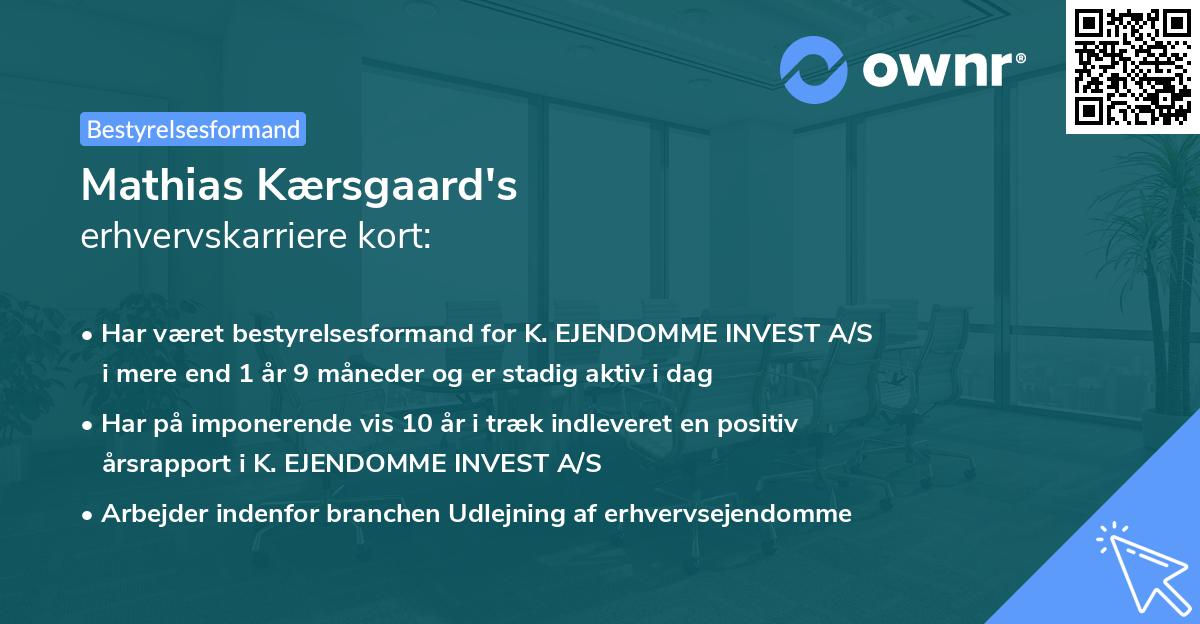 ownr®

Bestyrelsesformand

Mathias Kærsgaard's
erhvervskarriere kort:

• Har været bestyrelsesformand for K. EJENDOMME INVEST A/S i mere end 1 år 9 måneder og er stadig aktiv i dag
• Har på imponerende vis 10 år i træk indleveret en positiv årsrapport i K. EJENDOMME INVEST A/S
• Arbejder indenfor branchen Udlejning af erhvervsejendomme